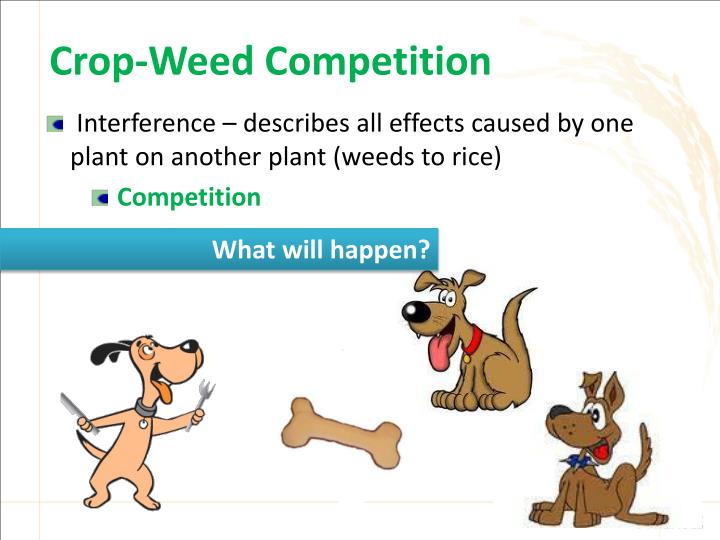 Crop-Weed Competition

Interference – describes all effects caused by one plant on another plant (weeds to rice)

Competition

What will happen?